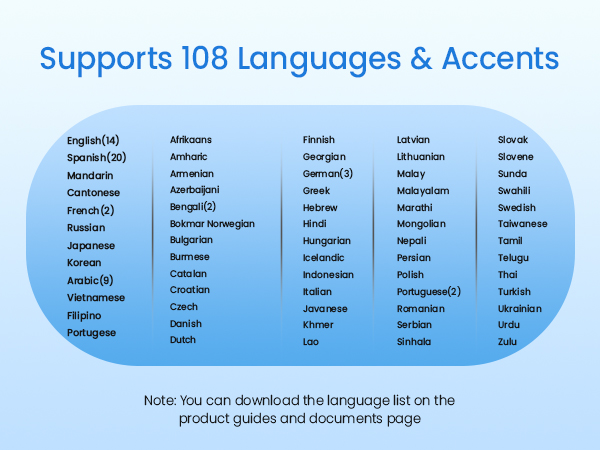 Supports 108 Languages & Accents

English(14)
Spanish(20)
Mandarin
Cantonese
French(2)
Russian
Japanese
Korean
Arabic(9)
Vietnamese
Filipino
Portugese

Afrikaans
Amharic
Armenian
Azerbaijani
Bengali(2)
Bokmar Norwegian
Bulgarian
Burmese
Catalan
Croatian
Czech
Danish
Dutch

Finnish
Georgian
German(3)
Greek
Hebrew
Hindi
Hungarian
Icelandic
Indonesian
Italian
Javanese
Khmer
Lao

Latvian
Lithuanian
Malay
Malayalam
Marathi
Mongolian
Nepali
Persian
Polish
Portuguese(2)
Romanian
Serbian
Sinhala

Slovak
Slovene
Sunda
Swahili
Swedish
Taiwanese
Tamil
Telugu
Thai
Turkish
Ukrainian
Urdu
Zulu

Note: You can download the language list on the product guides and documents page